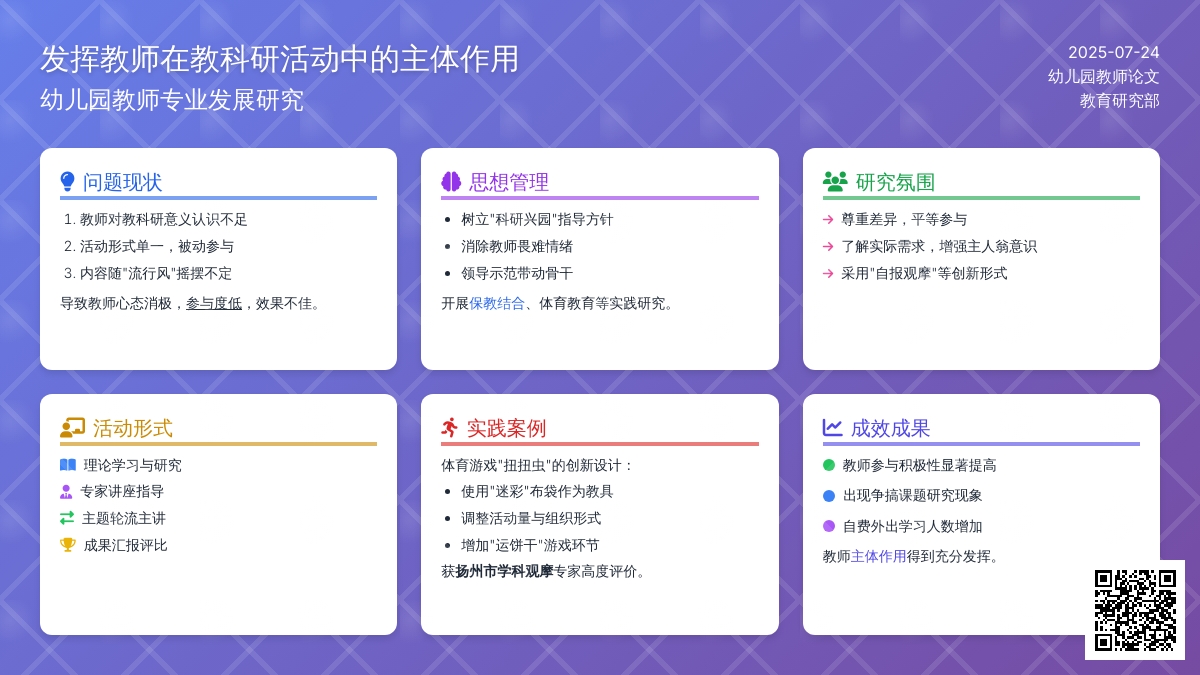 发挥教师在教科研活动中的主体作用
幼儿园教师专业发展研究

2025-07-24
幼儿园教师论文
教育研究部

问题现状

1. 教师对教科研意义认识不足
2. 活动形式单一，被动参与
3. 内容随"流行风"摇摆不定

导致教师心态消极，参与度低，效果不佳。

思想管理

- 树立"科研兴园"指导方针
- 消除教师畏难情绪
- 领导示范带动骨干

开展保教结合、体育教育等实践研究。

研究氛围

→ 尊重差异，平等参与
→ 了解实际需求，增强主人翁意识
→ 采用"自报观摩"等创新形式

活动形式

理论学习与研究
专家讲座指导
主题轮流主讲
成果汇报评比

实践案例

体育游戏"扭扭虫"的创新设计：

- 使用"迷彩"布袋作为教具
- 调整活动量与组织形式
- 增加"运饼干"游戏环节

获扬州市学科观摩专家高度评价。

成效成果

教师参与积极性显著提高
出现争搞课题研究现象
自费外出学习人数增加

教师主体作用得到充分发挥。